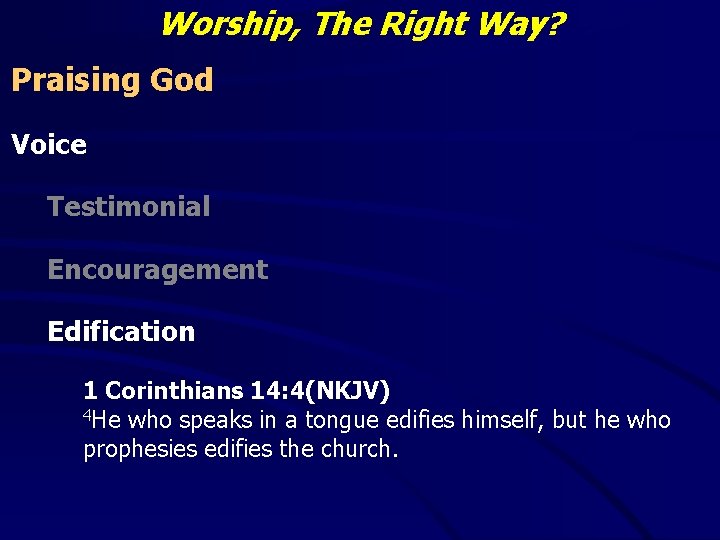 Worship, The Right Way?

Praising God

Voice

Testimonial

Encouragement

Edification

1 Corinthians 14:4(NKJV)
$^4$He who speaks in a tongue edifies himself, but he who prophesies edifies the church.